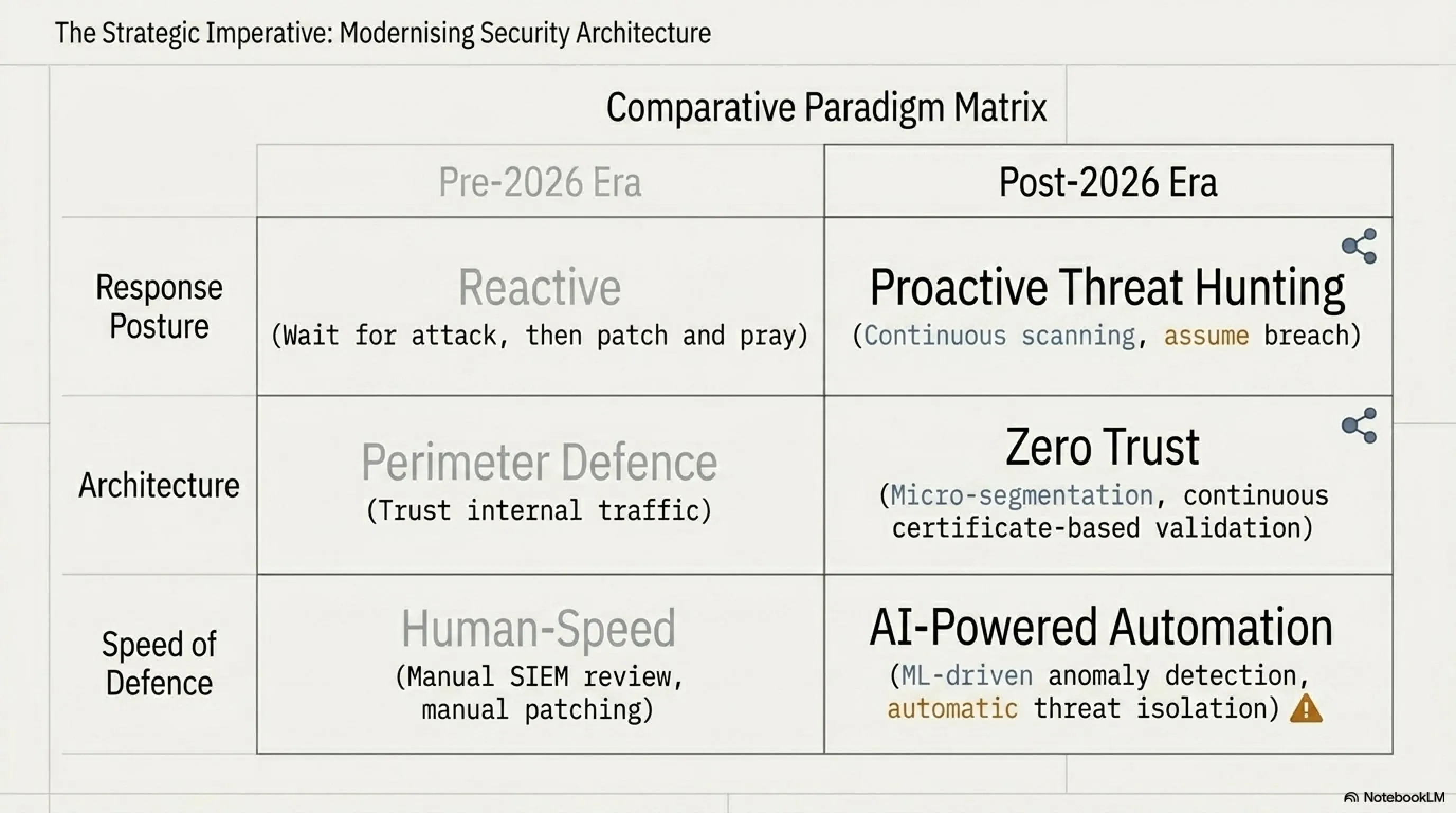 The Strategic Imperative: Modernising Security Architecture

Comparative Paradigm Matrix

| | Pre-2026 Era | Post-2026 Era |
|---|---|---|
| Response Posture | Reactive (Wait for attack, then patch and pray) | Proactive Threat Hunting (Continuous scanning, assume breach) |
| Architecture | Perimeter Defence (Trust internal traffic) | Zero Trust (Micro-segmentation, continuous certificate-based validation) |
| Speed of Defence | Human-Speed (Manual SIEM review, manual patching) | AI-Powered Automation (ML-driven anomaly detection, automatic threat isolation) |

NotebookLM